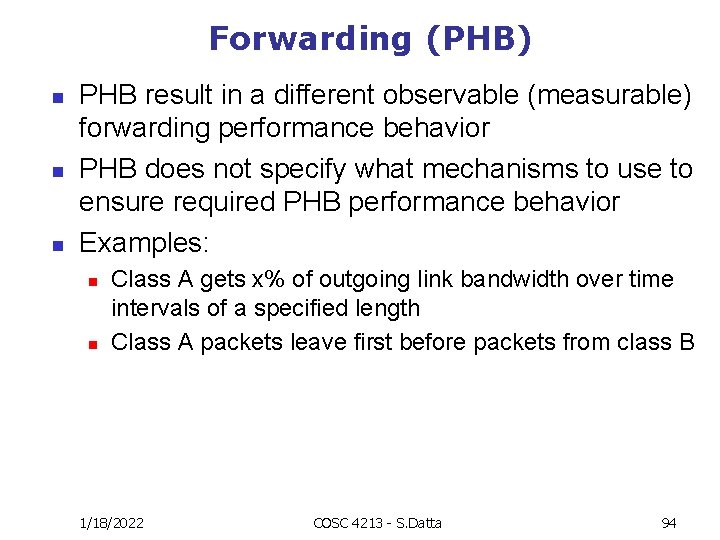 Forwarding (PHB)

- PHB result in a different observable (measurable) forwarding performance behavior
- PHB does not specify what mechanisms to use to ensure required PHB performance behavior
- Examples:
  - Class A gets x% of outgoing link bandwidth over time intervals of a specified length
  - Class A packets leave first before packets from class B

1/18/2022
COSC 4213 - S.Datta
94